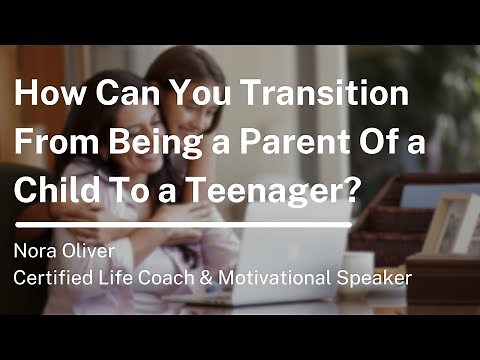 How Can You Transition From Being a Parent Of a Child To a Teenager?

Nora Oliver
Certified Life Coach & Motivational Speaker